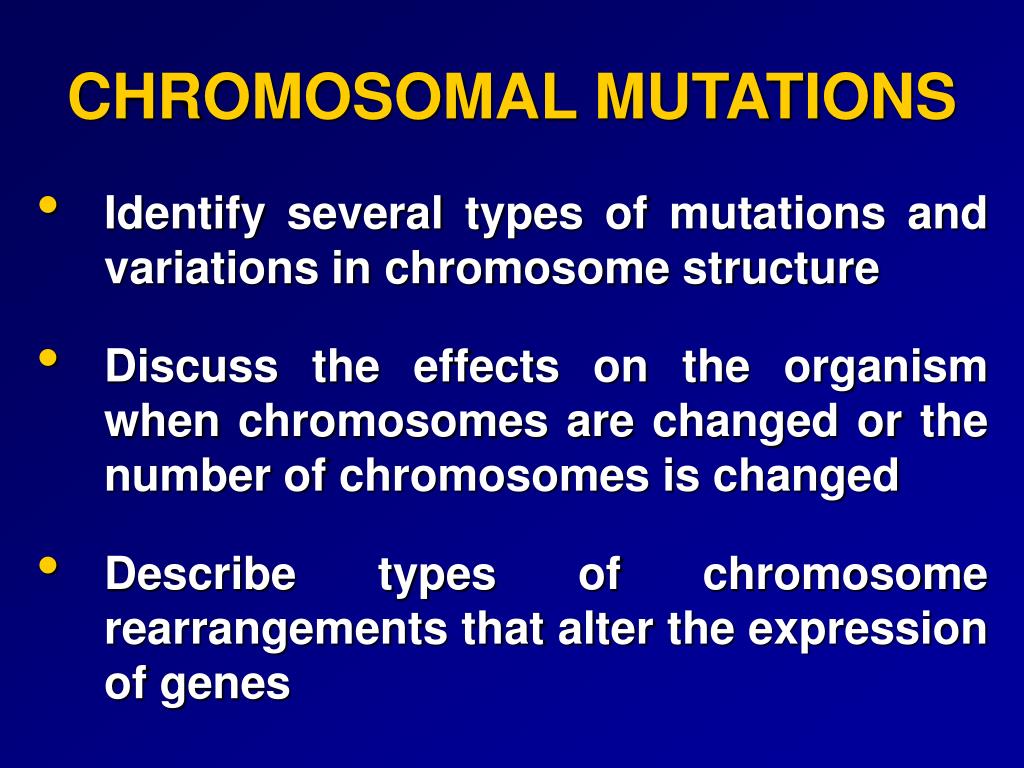 CHROMOSOMAL MUTATIONS

• Identify several types of mutations and variations in chromosome structure

• Discuss the effects on the organism when chromosomes are changed or the number of chromosomes is changed

• Describe types of chromosome rearrangements that alter the expression of genes